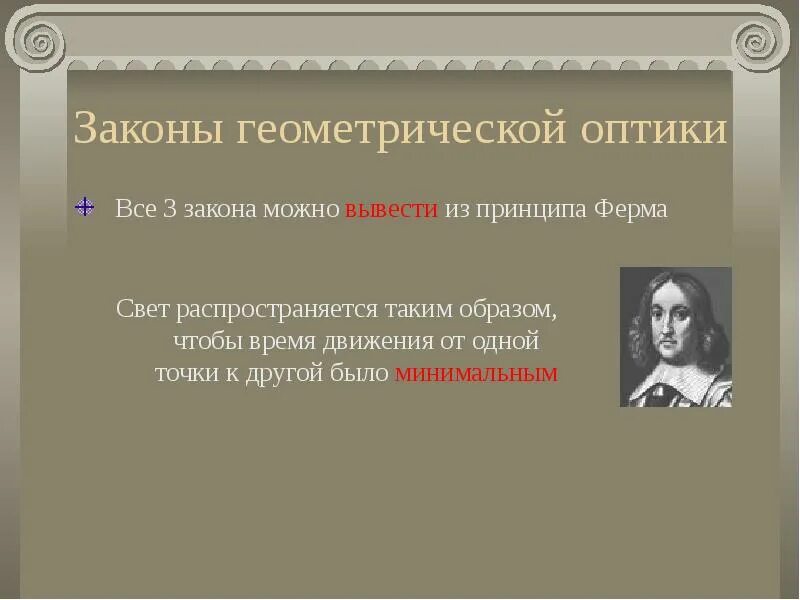 Законы геометрической оптики

Все 3 закона можно вывести из принципа Ферма

Свет распространяется таким образом, чтобы время движения от одной точки к другой было минимальным